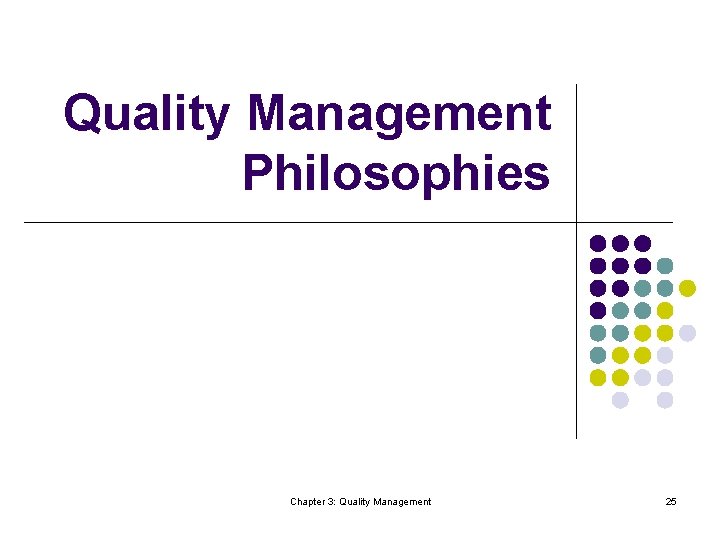 Quality Management Philosophies

Chapter 3: Quality Management

25